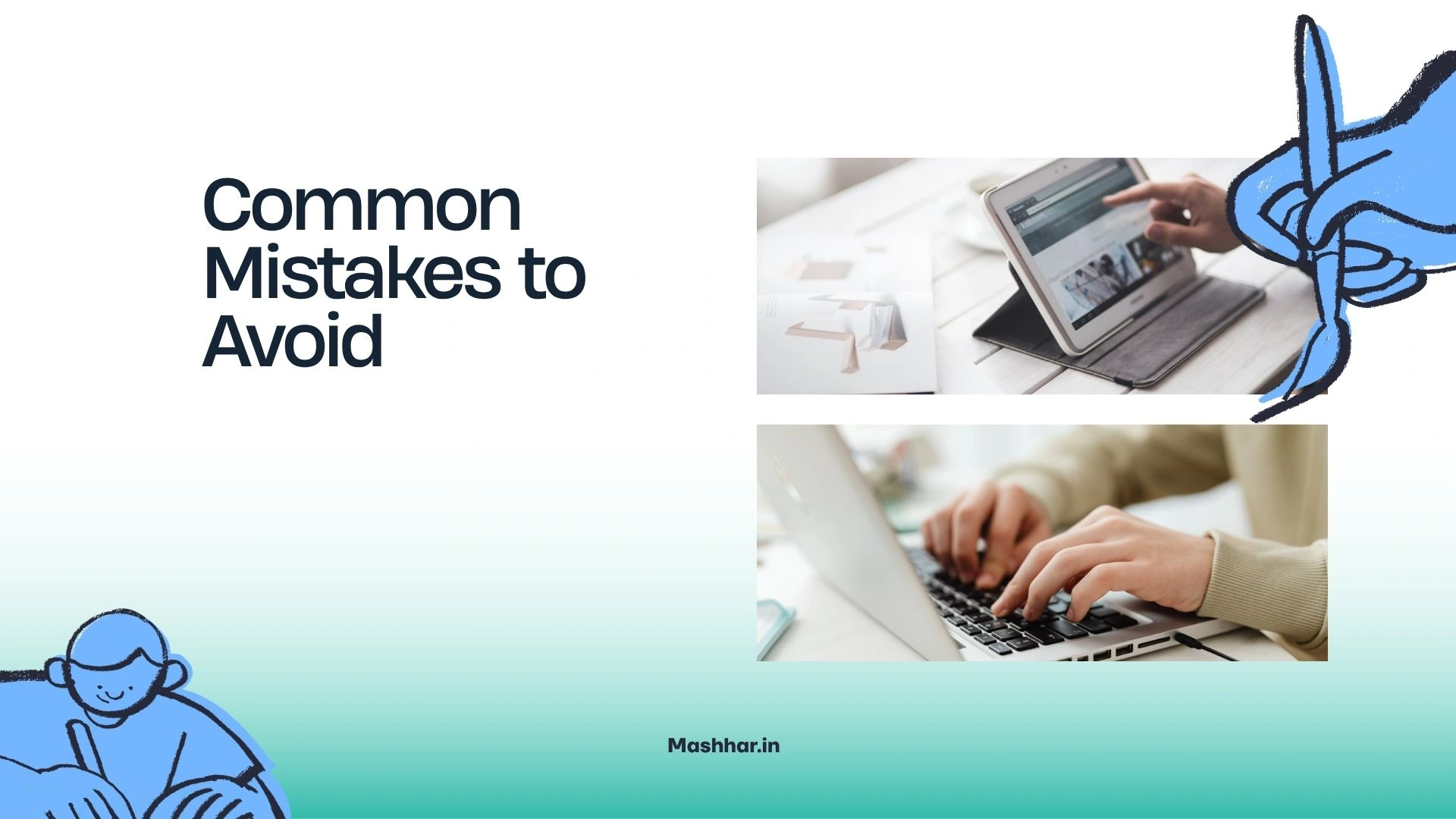 Common Mistakes to Avoid

Mashhar.in